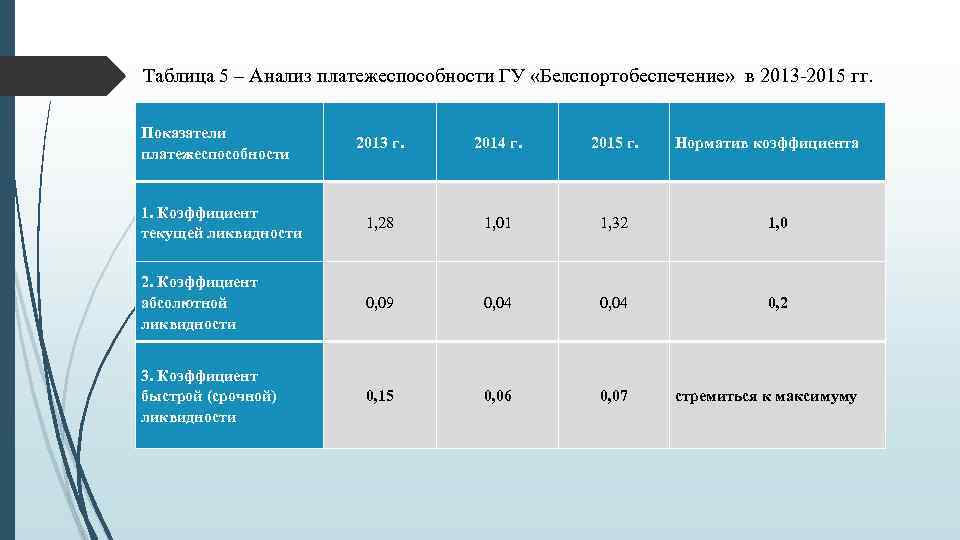 Таблица 5 – Анализ платежеспособности ГУ «Белспортобеспечение» в 2013-2015 гг.

| Показатели платежеспособности | 2013 г. | 2014 г. | 2015 г. | Норматив коэффициента |
|---|---|---|---|---|
| 1. Коэффициент текущей ликвидности | 1,28 | 1,01 | 1,32 | 1,0 |
| 2. Коэффициент абсолютной ликвидности | 0,09 | 0,04 | 0,04 | 0,2 |
| 3. Коэффициент быстрой (срочной) ликвидности | 0,15 | 0,06 | 0,07 | стремиться к максимуму |